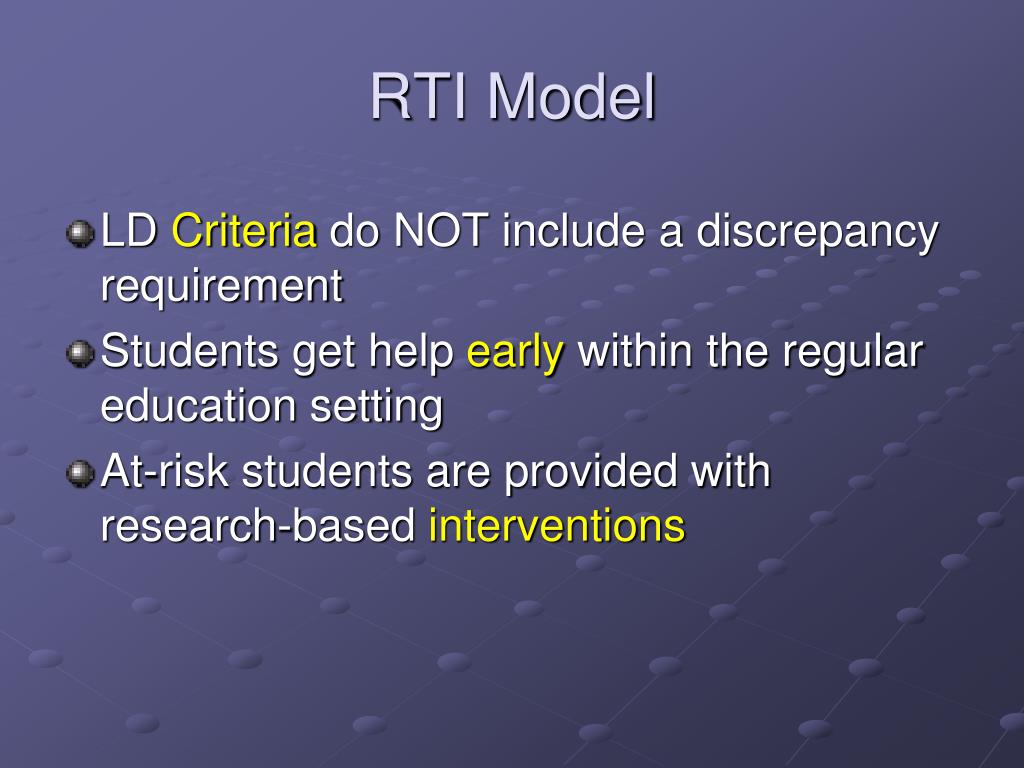 RTI Model

LD Criteria do NOT include a discrepancy requirement

Students get help early within the regular education setting

At-risk students are provided with research-based interventions